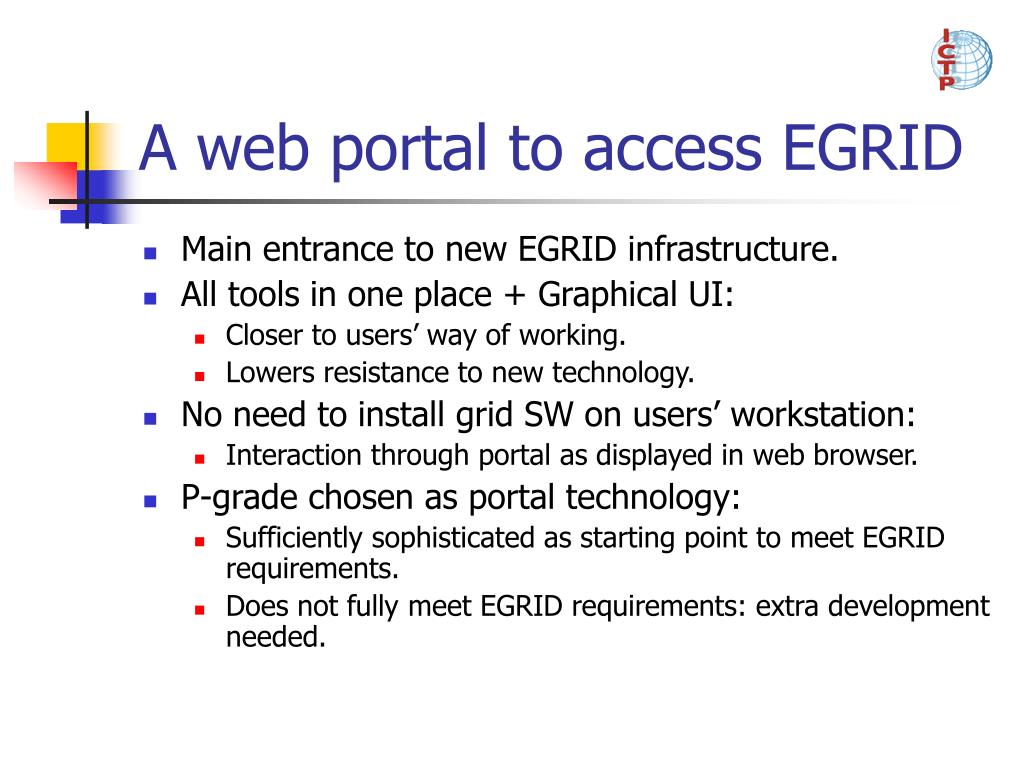 ICTP

A web portal to access EGRID

- Main entrance to new EGRID infrastructure.
- All tools in one place + Graphical UI:
  - Closer to users’ way of working.
  - Lowers resistance to new technology.
- No need to install grid SW on users’ workstation:
  - Interaction through portal as displayed in web browser.
- P-grade chosen as portal technology:
  - Sufficiently sophisticated as starting point to meet EGRID requirements.
  - Does not fully meet EGRID requirements: extra development needed.